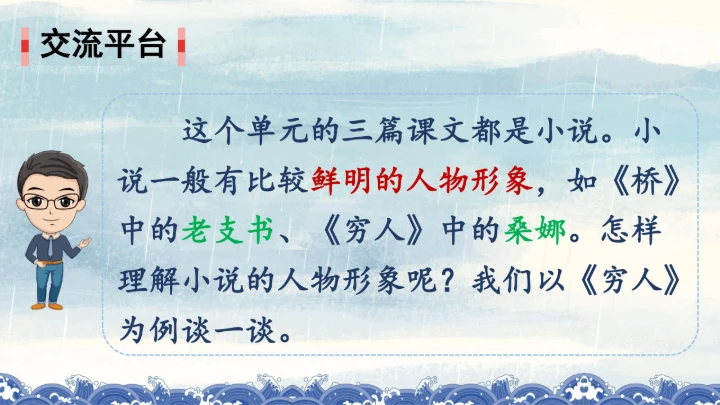 交流平台

这个单元的三篇课文都是小说。小说一般有比较鲜明的人物形象，如《桥》中的老支书、《穷人》中的桑娜。怎样理解小说的人物形象呢？我们以《穷人》为例谈一谈。